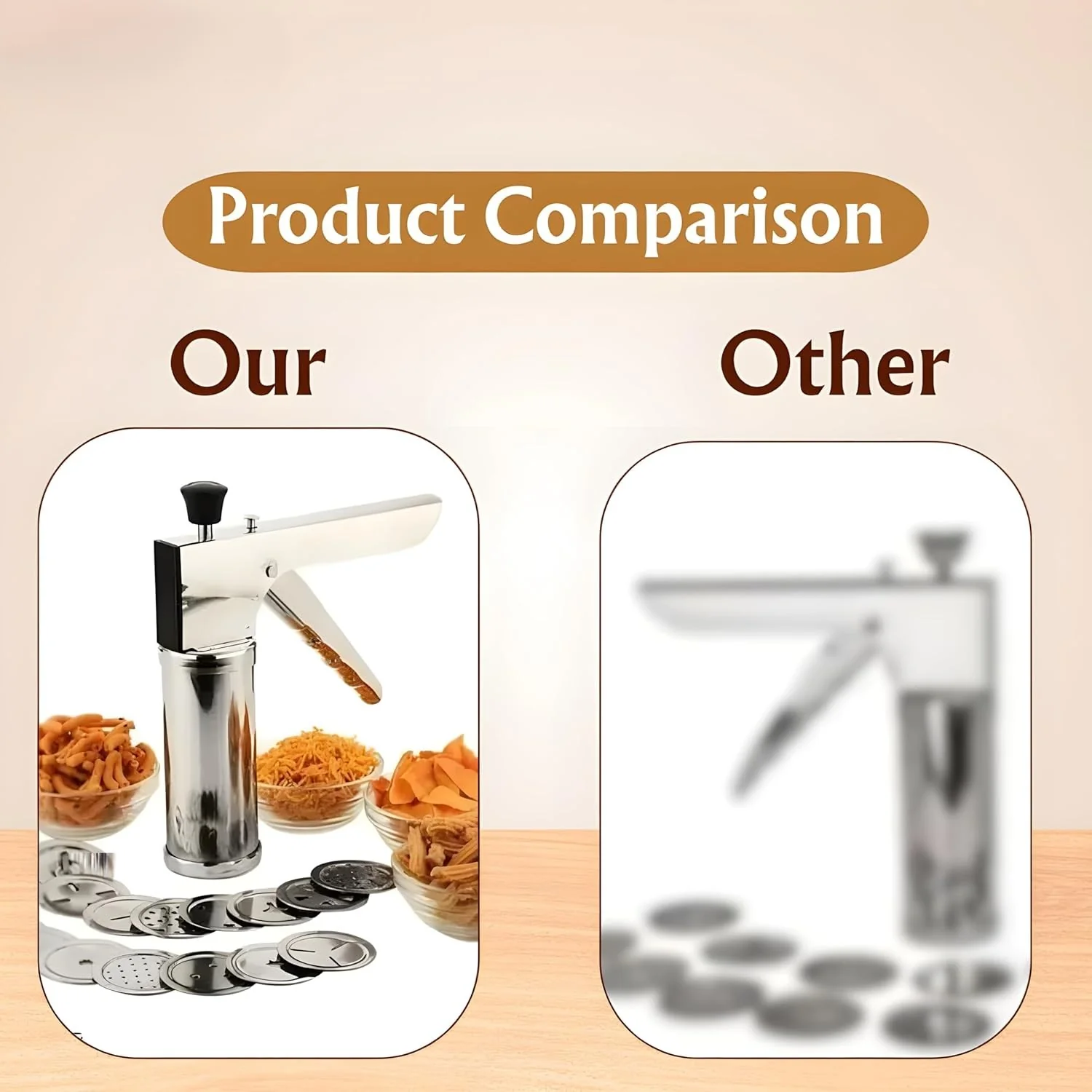 Product Comparison

Our

Other